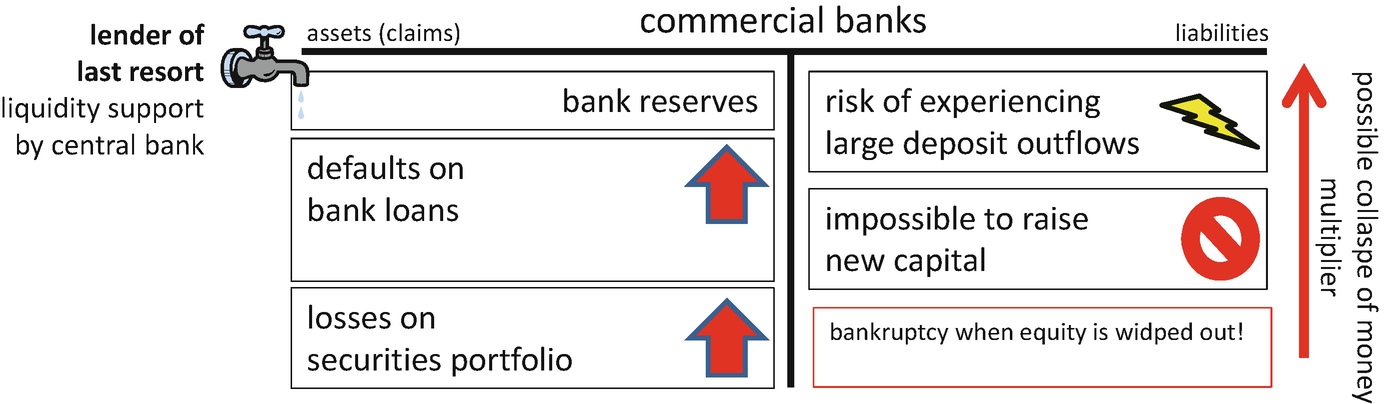 lender of last resort
liquidity support by central bank

commercial banks

assets (claims)

liabilities

bank reserves

defaults on bank loans

losses on securities portfolio

risk of experiencing large deposit outflows

impossible to raise new capital

bankruptcy when equity is widped out!

possible collaspe of money multiplier